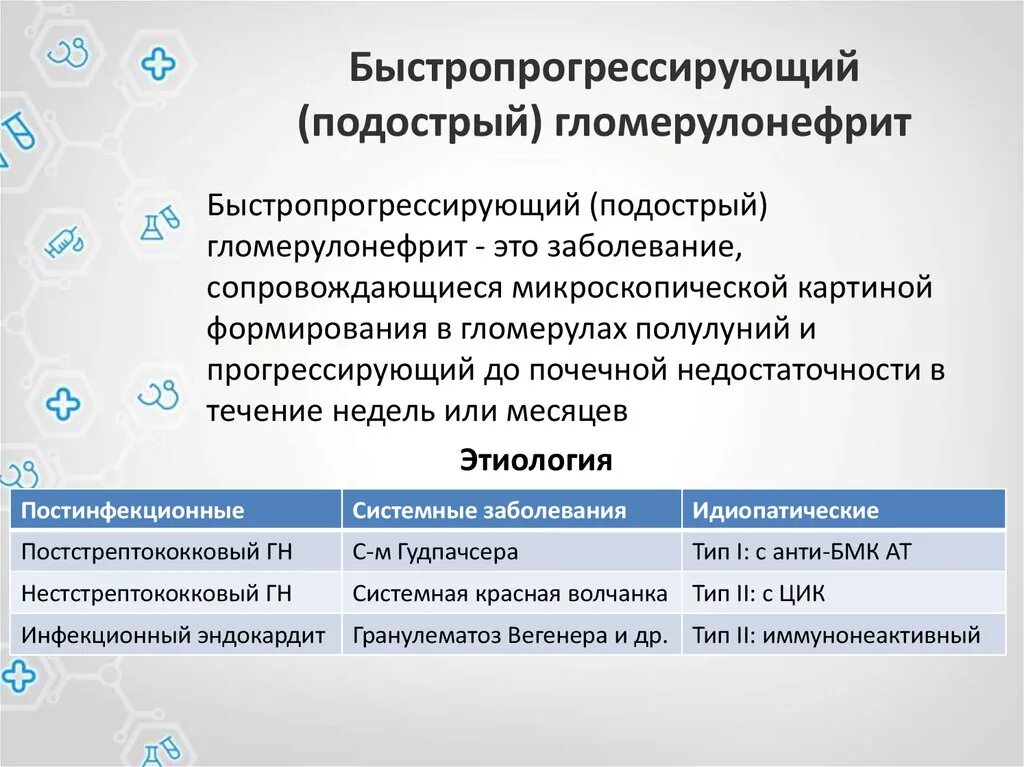 Быстропрогрессирующий (подострый) гломерулонефрит

Быстропрогрессирующий (подострый) гломерулонефрит - это заболевание, сопровождающиеся микроскопической картиной формирования в гломерулах полулуний и прогрессирующий до почечной недостаточности в течение недель или месяцев

Этиология

| Постинфекционные | Системные заболевания | Идиопатические |
|---|---|---|
| Постстрептококковый ГН | С-м Гудпачсера | Тип I: с анти-БМК АТ |
| Нестстрептококковый ГН | Системная красная волчанка | Тип II: с ЦИК |
| Инфекционный эндокардит | Гранулематоз Вегенера и др. | Тип II: иммунонеактивный |